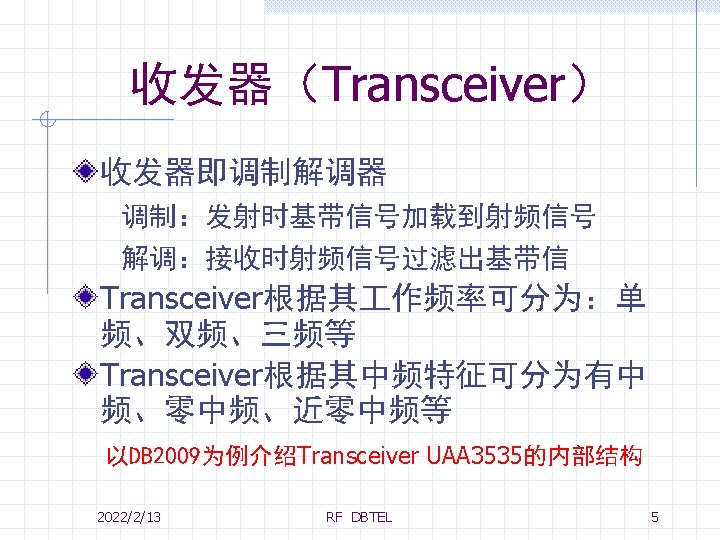 收发器（Transceiver）

收发器即调制解调器

调制：发射时基带信号加载到射频信号

解调：接收时射频信号过滤出基带信

Transceiver根据其工作频率可分为：单频、双频、三频等

Transceiver根据其中频特征可分为有中频、零中频、近零中频等

以DB2009为例介绍Transceiver UAA3535的内部结构

2022/2/13

RF DBTEL

5